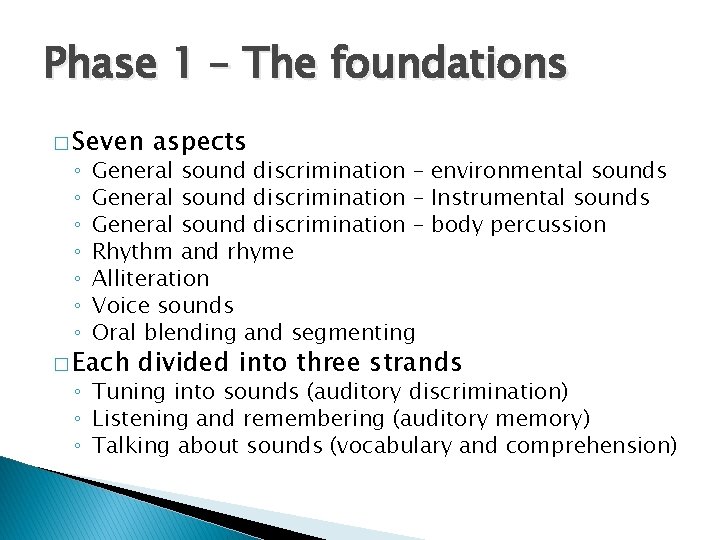 Phase 1 – The foundations

□ Seven aspects
◦ General sound discrimination – environmental sounds
◦ General sound discrimination – Instrumental sounds
◦ General sound discrimination – body percussion
◦ Rhythm and rhyme
◦ Alliteration
◦ Voice sounds
◦ Oral blending and segmenting

□ Each divided into three strands
◦ Tuning into sounds (auditory discrimination)
◦ Listening and remembering (auditory memory)
◦ Talking about sounds (vocabulary and comprehension)